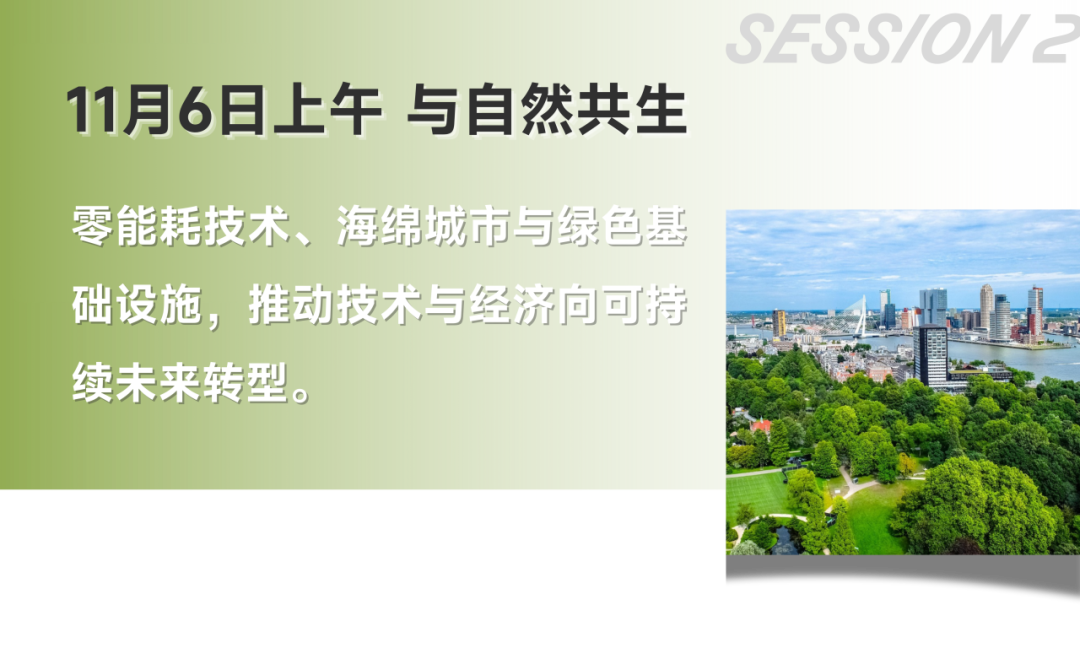 SESSION 2

11月6日上午 与自然共生

零能耗技术、海绵城市与绿色基础设施，推动技术与经济向可持续未来转型。